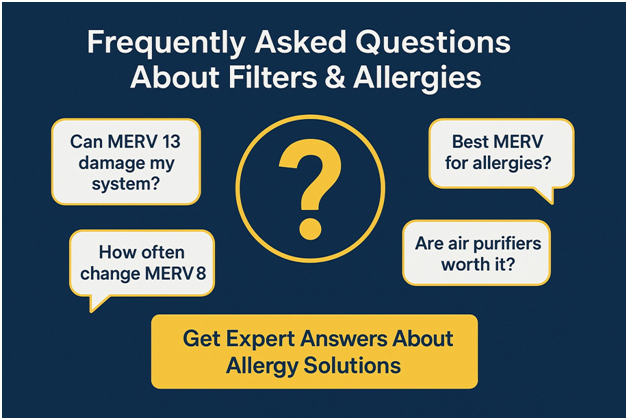 Frequently Asked Questions About Filters & Allergies

Can MERV 13 damage my system?

?

Best MERV for allergies?

How often change MERV 8

Are air purifiers worth it?

Get Expert Answers About Allergy Solutions